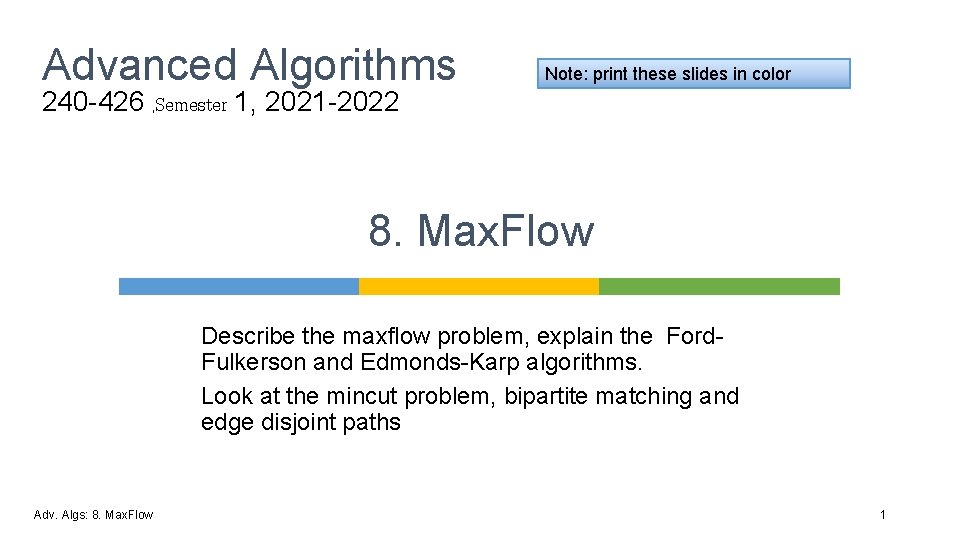 Advanced Algorithms
240-426 ,Semester 1, 2021-2022

Note: print these slides in color

8. Max.Flow

Describe the maxflow problem, explain the Ford-Fulkerson and Edmonds-Karp algorithms.
Look at the mincut problem, bipartite matching and edge disjoint paths

Adv. Algs: 8. Max.Flow

1